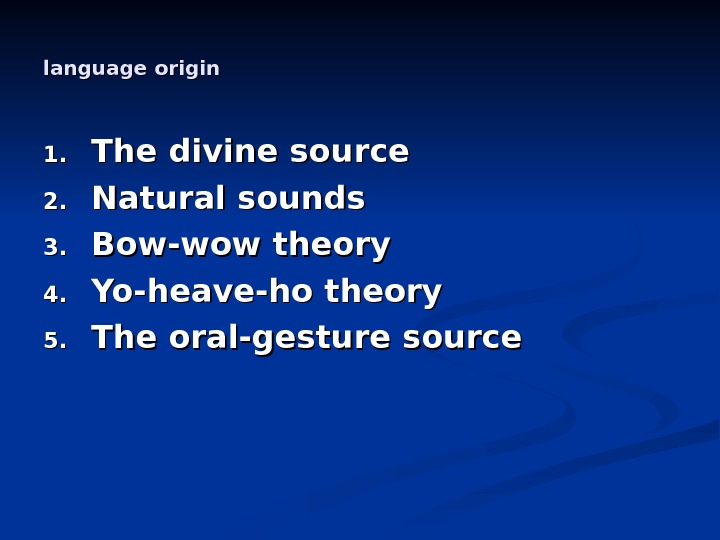 language origin

1. The divine source
2. Natural sounds
3. Bow-wow theory
4. Yo-heave-ho theory
5. The oral-gesture source